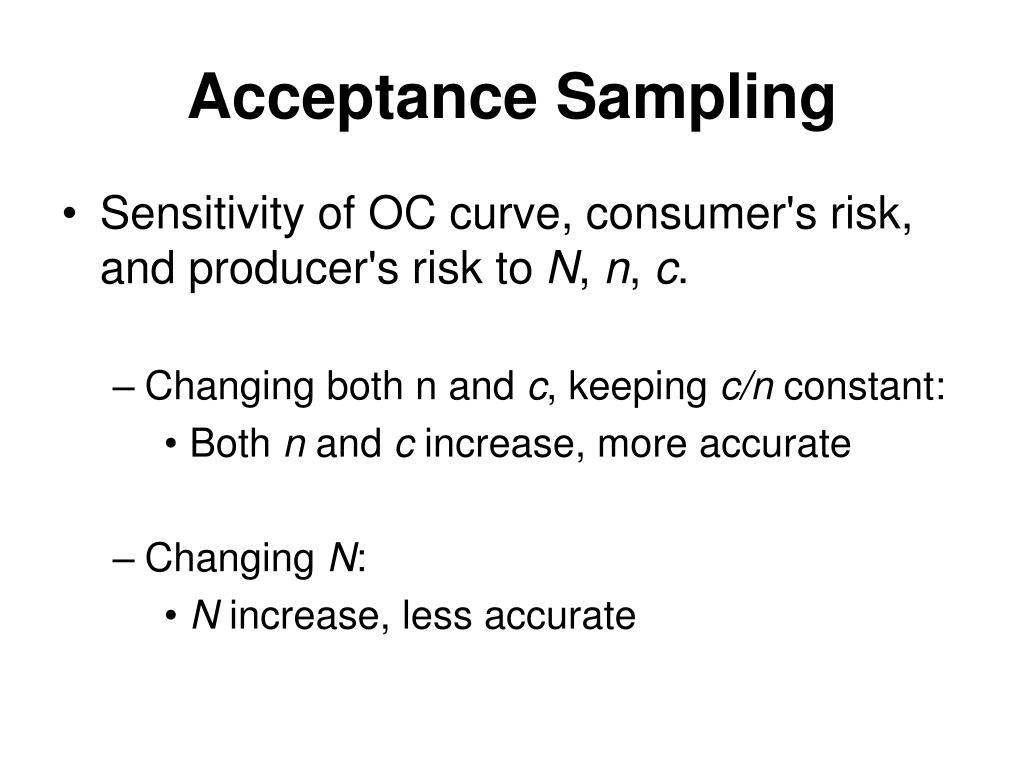 Acceptance Sampling

• Sensitivity of OC curve, consumer's risk, and producer's risk to $N$, $n$, $c$.

– Changing both n and $c$, keeping $c/n$ constant:

• Both $n$ and $c$ increase, more accurate

– Changing $N$:

• $N$ increase, less accurate